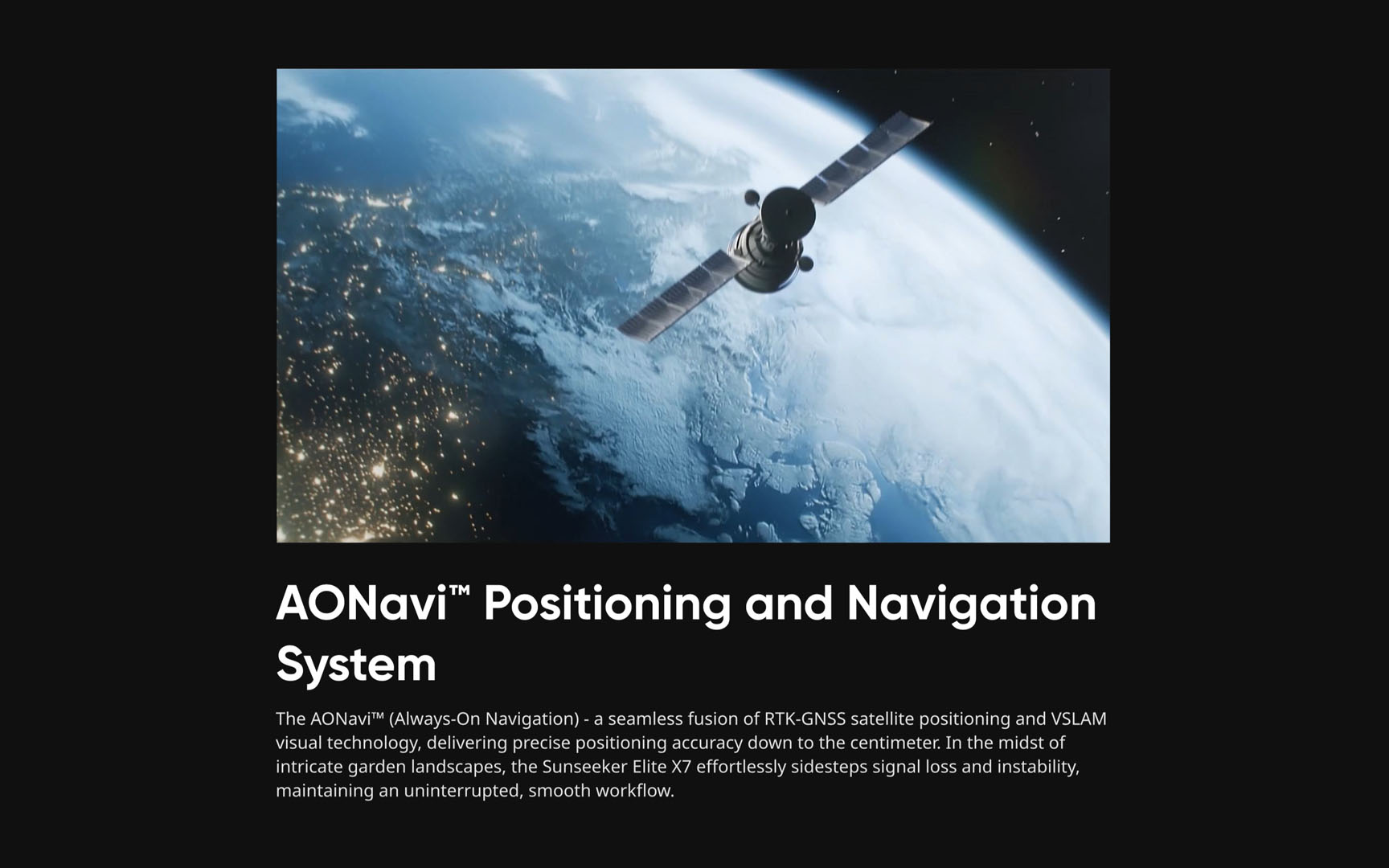 AONavi™ Positioning and Navigation System

The AONavi™ (Always-On Navigation) - a seamless fusion of RTK-GNSS satellite positioning and VSLAM visual technology, delivering precise positioning accuracy down to the centimeter. In the midst of intricate garden landscapes, the Sunseeker Elite X7 effortlessly sidesteps signal loss and instability, maintaining an uninterrupted, smooth workflow.